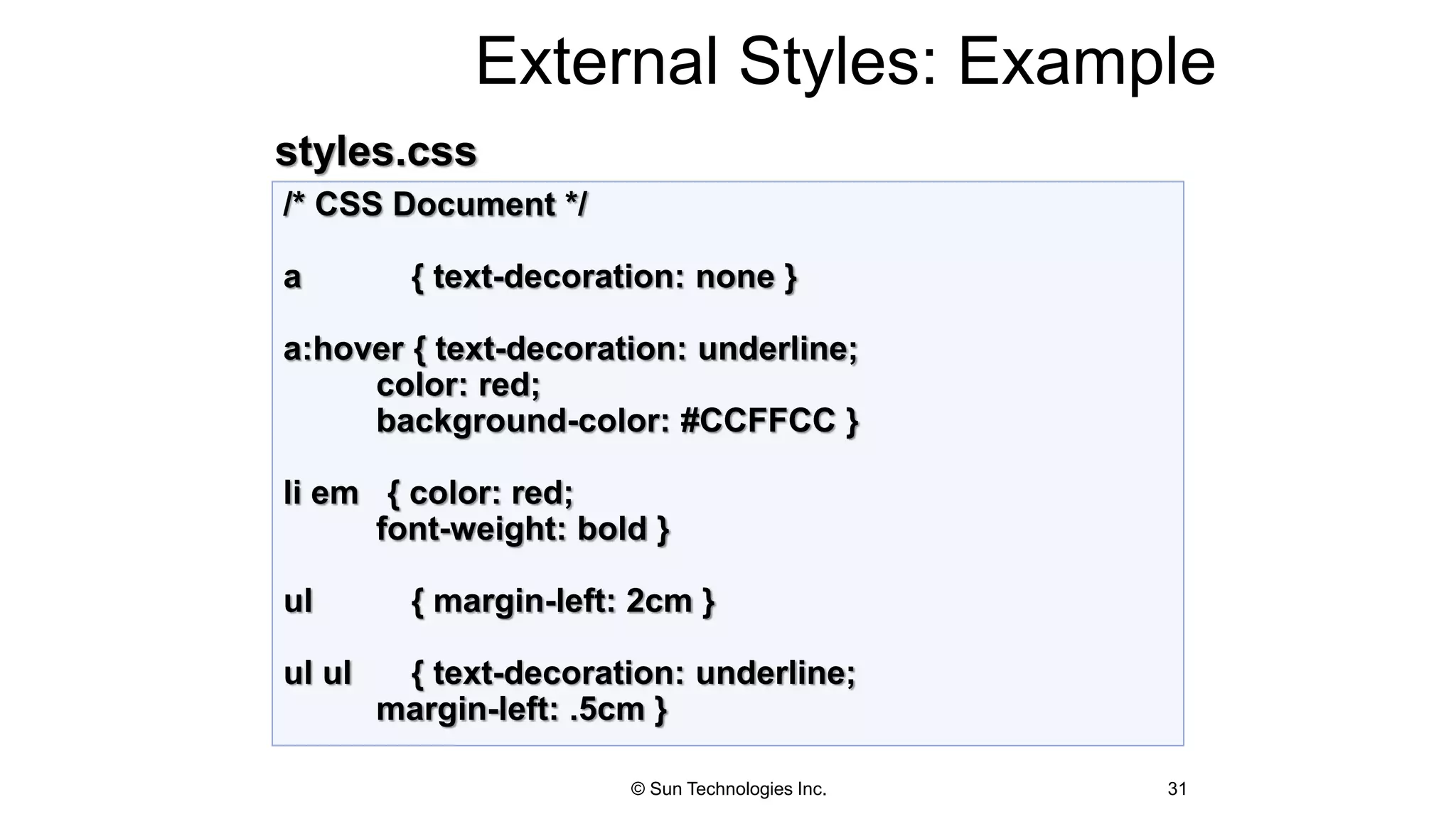 External Styles: Example

styles.css

/* CSS Document */

a { text-decoration: none }

a:hover { text-decoration: underline;
color: red;
background-color: #CCFFCC }

li em { color: red;
font-weight: bold }

ul { margin-left: 2cm }

ul ul { text-decoration: underline;
margin-left: .5cm }

© Sun Technologies Inc.

31